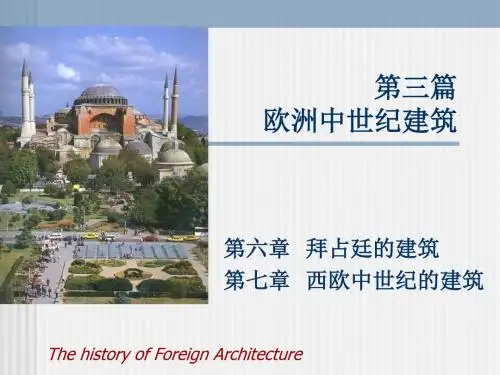 第三篇
欧洲中世纪建筑

第六章 拜占廷的建筑
第七章 西欧中世纪的建筑

The history of Foreign Architecture